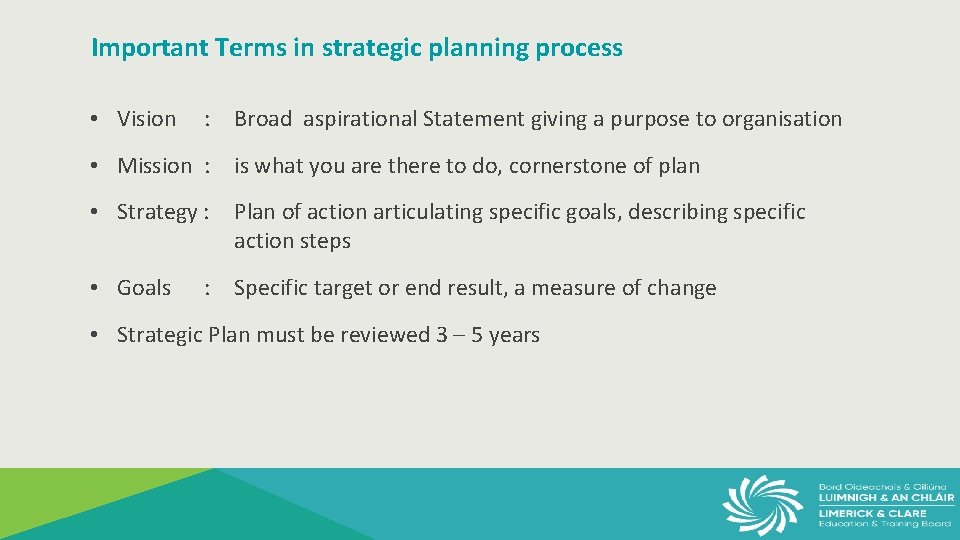 Important Terms in strategic planning process

• Vision : Broad aspirational Statement giving a purpose to organisation

• Mission : is what you are there to do, cornerstone of plan

• Strategy : Plan of action articulating specific goals, describing specific action steps

• Goals : Specific target or end result, a measure of change

• Strategic Plan must be reviewed 3 – 5 years

Bord Oideachais & Oiliúna
LUIMNIGH & AN CHLÁIR
LIMERICK & CLARE
Education & Training Board